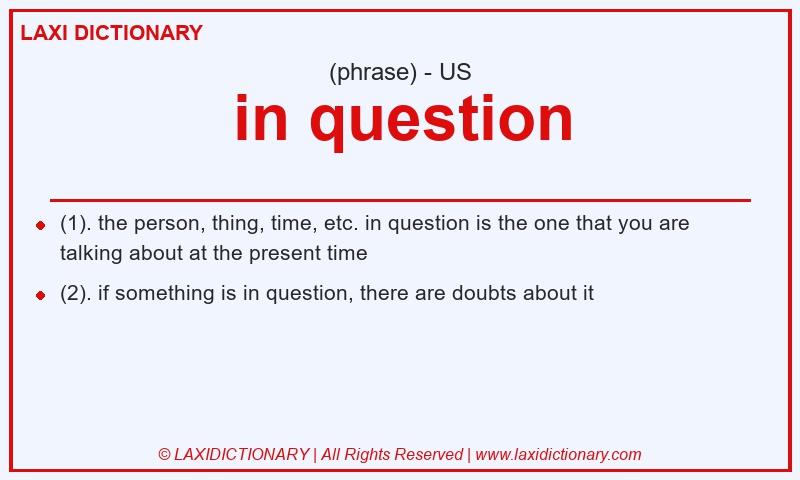 LAXI DICTIONARY

(phrase) - US

in question

- (1). the person, thing, time, etc. in question is the one that you are talking about at the present time
- (2). if something is in question, there are doubts about it

© LAXIDICTIONARY | All Rights Reserved | www.laxidictionary.com